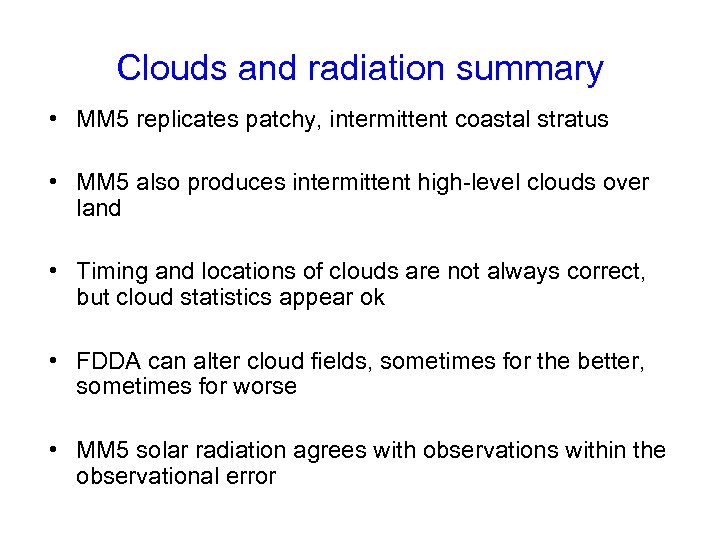 Clouds and radiation summary

• MM5 replicates patchy, intermittent coastal stratus

• MM5 also produces intermittent high-level clouds over land

• Timing and locations of clouds are not always correct, but cloud statistics appear ok

• FDDA can alter cloud fields, sometimes for the better, sometimes for worse

• MM5 solar radiation agrees with observations within the observational error